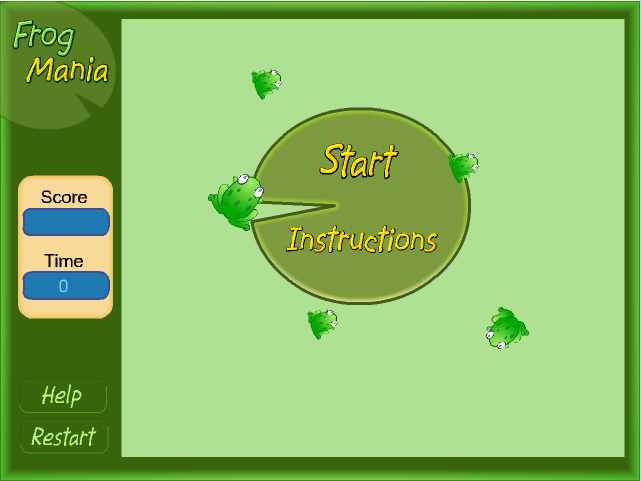 Frog Mania

Score

Time
0

Help

Restart

Start

Instructions